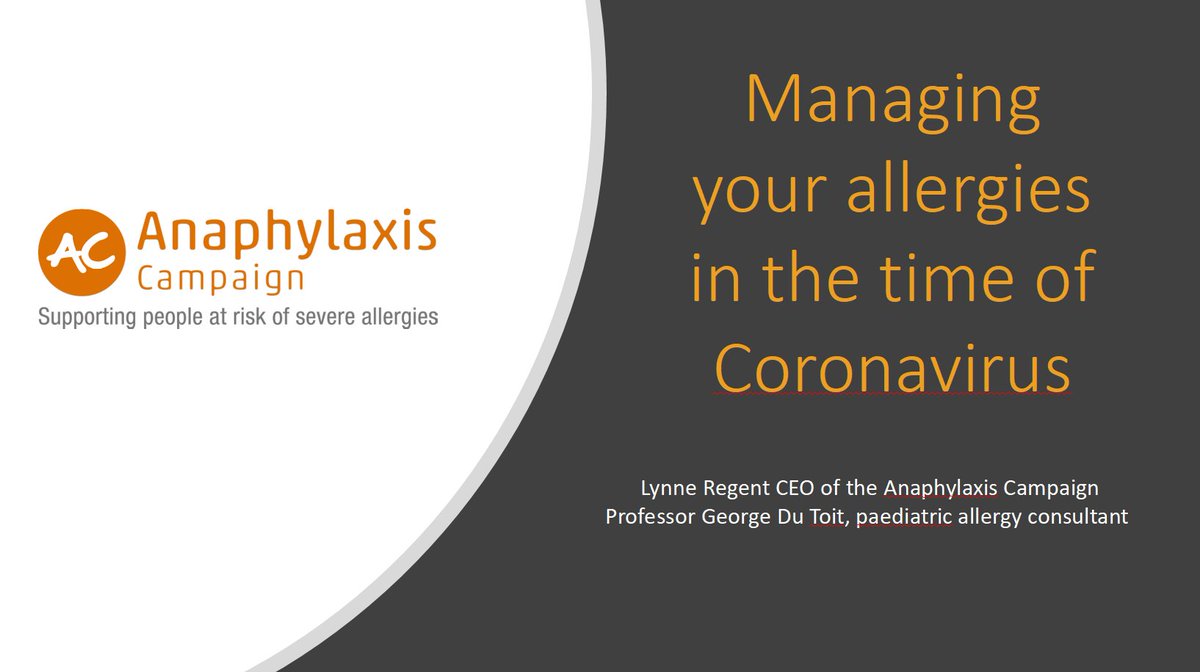 AC Anaphylaxis Campaign
Supporting people at risk of severe allergies

Managing your allergies in the time of Coronavirus

Lynne Regent CEO of the Anaphylaxis Campaign
Professor George Du Toit, paediatric allergy consultant